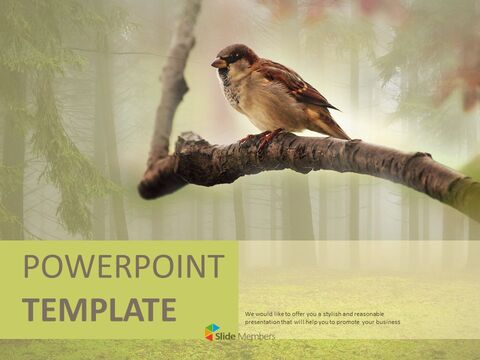 POWERPOINT
TEMPLATE

We would like to offer you a stylish and reasonable presentation that will help you to promote your business

Slide Members